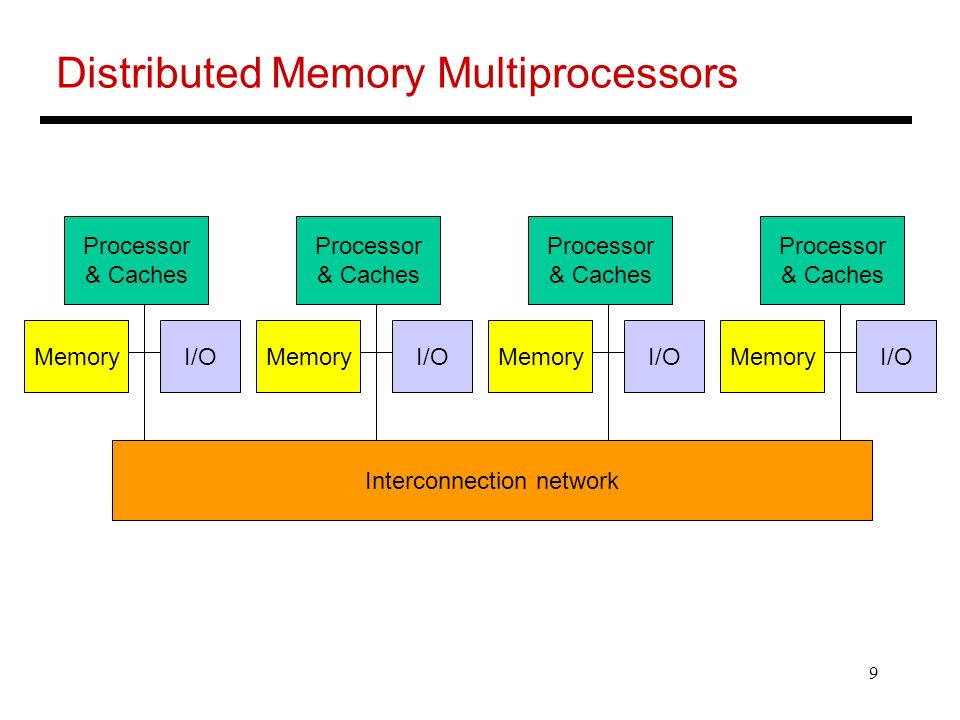 Distributed Memory Multiprocessors

Processor & Caches

Processor & Caches

Processor & Caches

Processor & Caches

Memory

I/O

Memory

I/O

Memory

I/O

Memory

I/O

Interconnection network

9